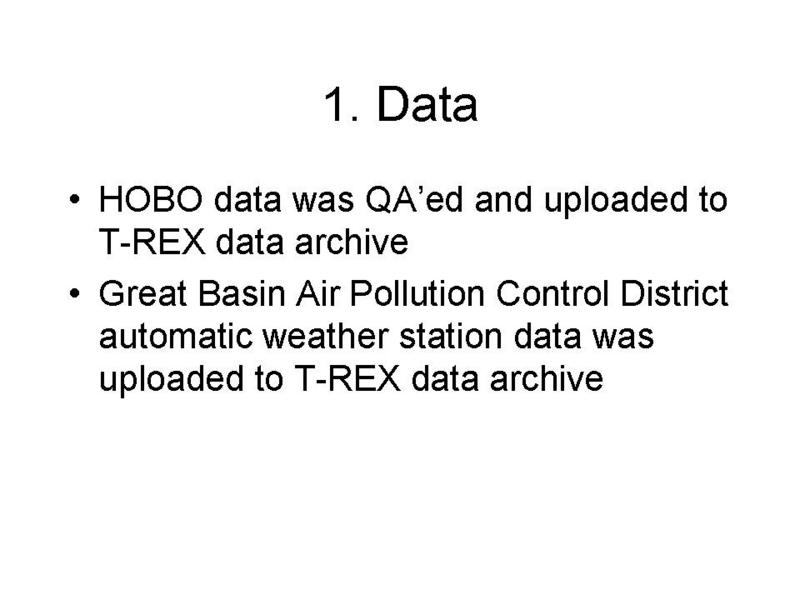 1. Data

• HOBO data was QA’ed and uploaded to T-REX data archive

• Great Basin Air Pollution Control District automatic weather station data was uploaded to T-REX data archive